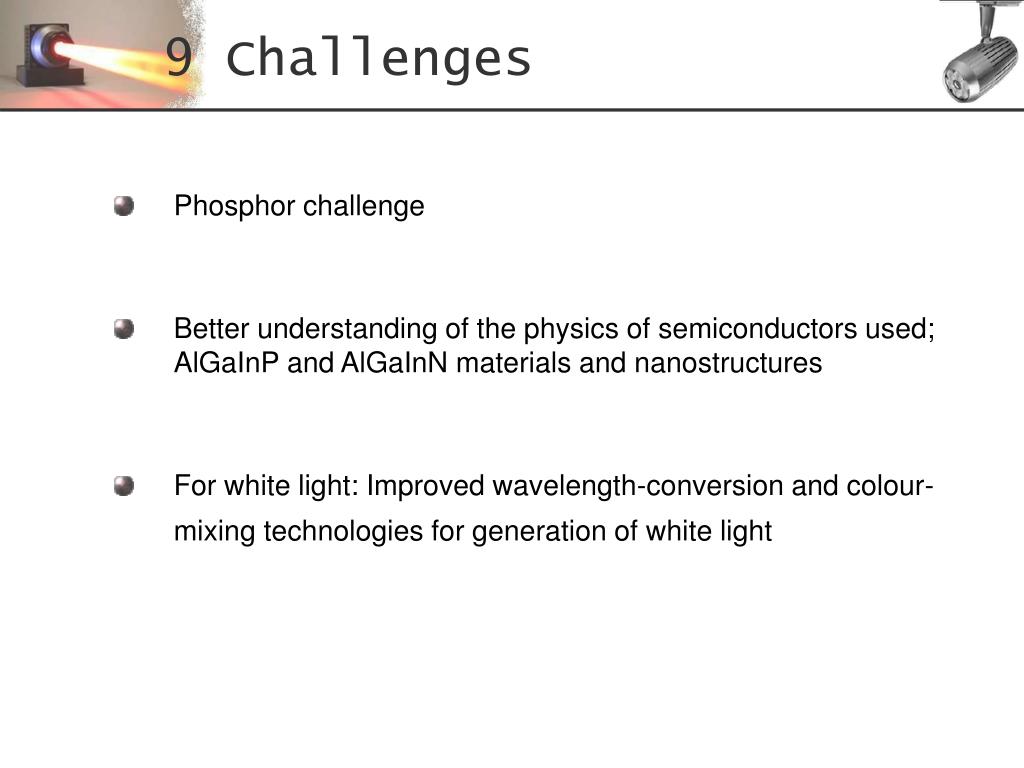 9 Challenges

Phosphor challenge

Better understanding of the physics of semiconductors used; AlGaInP and AlGaInN materials and nanostructures

For white light: Improved wavelength-conversion and colour-mixing technologies for generation of white light